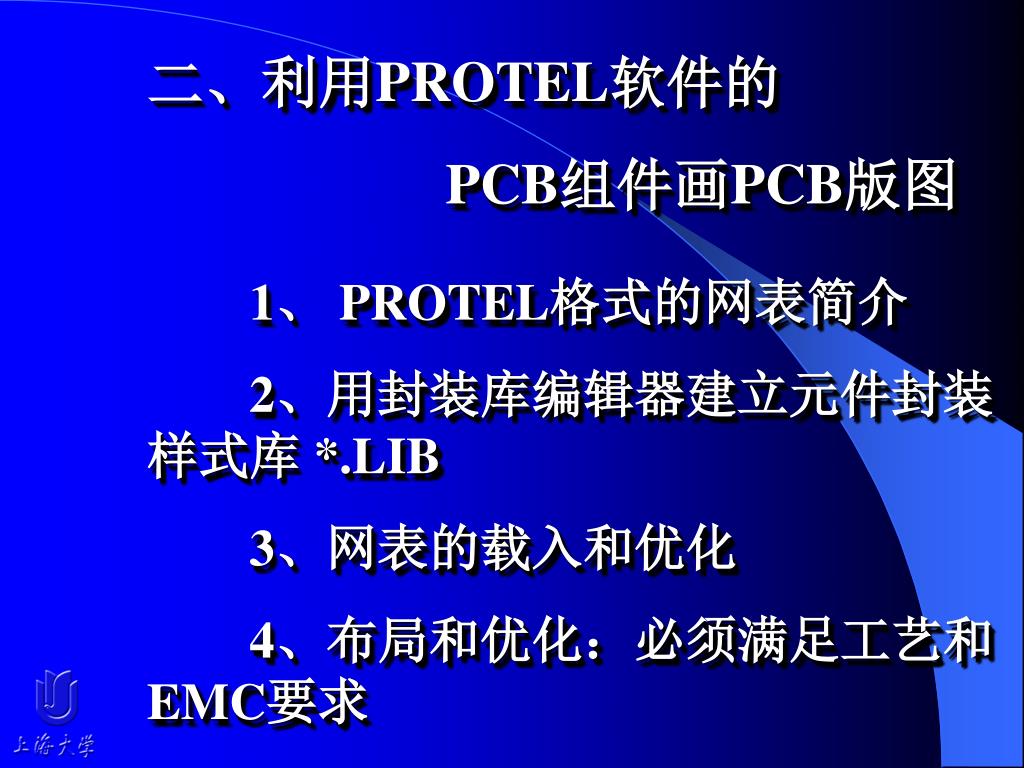 二、利用PROTEL软件的

PCB组件画PCB版图

1、 PROTEL格式的网表简介

2、用封装库编辑器建立元件封装样式库 *.LIB

3、网表的载入和优化

4、布局和优化：必须满足工艺和EMC要求

上海大学